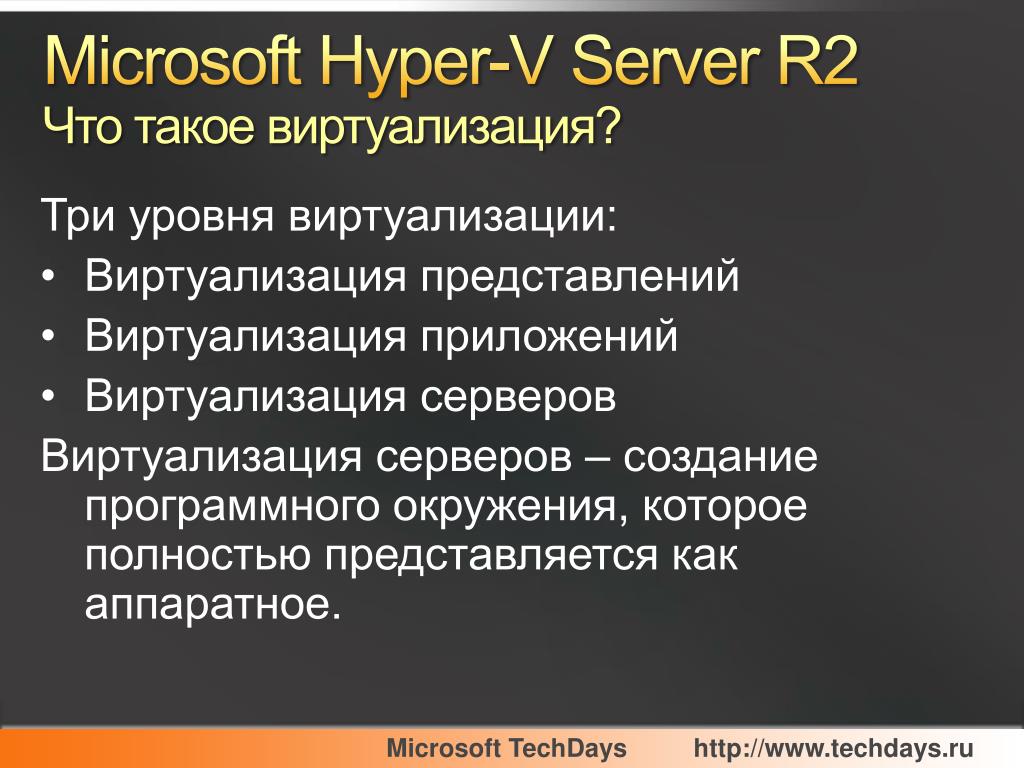 Microsoft Hyper-V Server R2
Что такое виртуализация?

Три уровня виртуализации:
• Виртуализация представлений
• Виртуализация приложений
• Виртуализация серверов

Виртуализация серверов – создание программного окружения, которое полностью представляется как аппаратное.

Microsoft TechDays http://www.techdays.ru